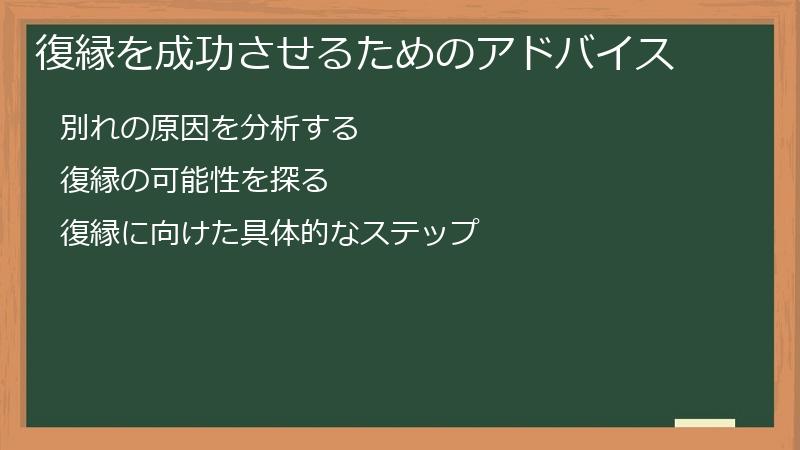 復縁を成功させるためのアドバイス

別れの原因を分析する

復縁の可能性を探る

復縁に向けた具体的なステップ